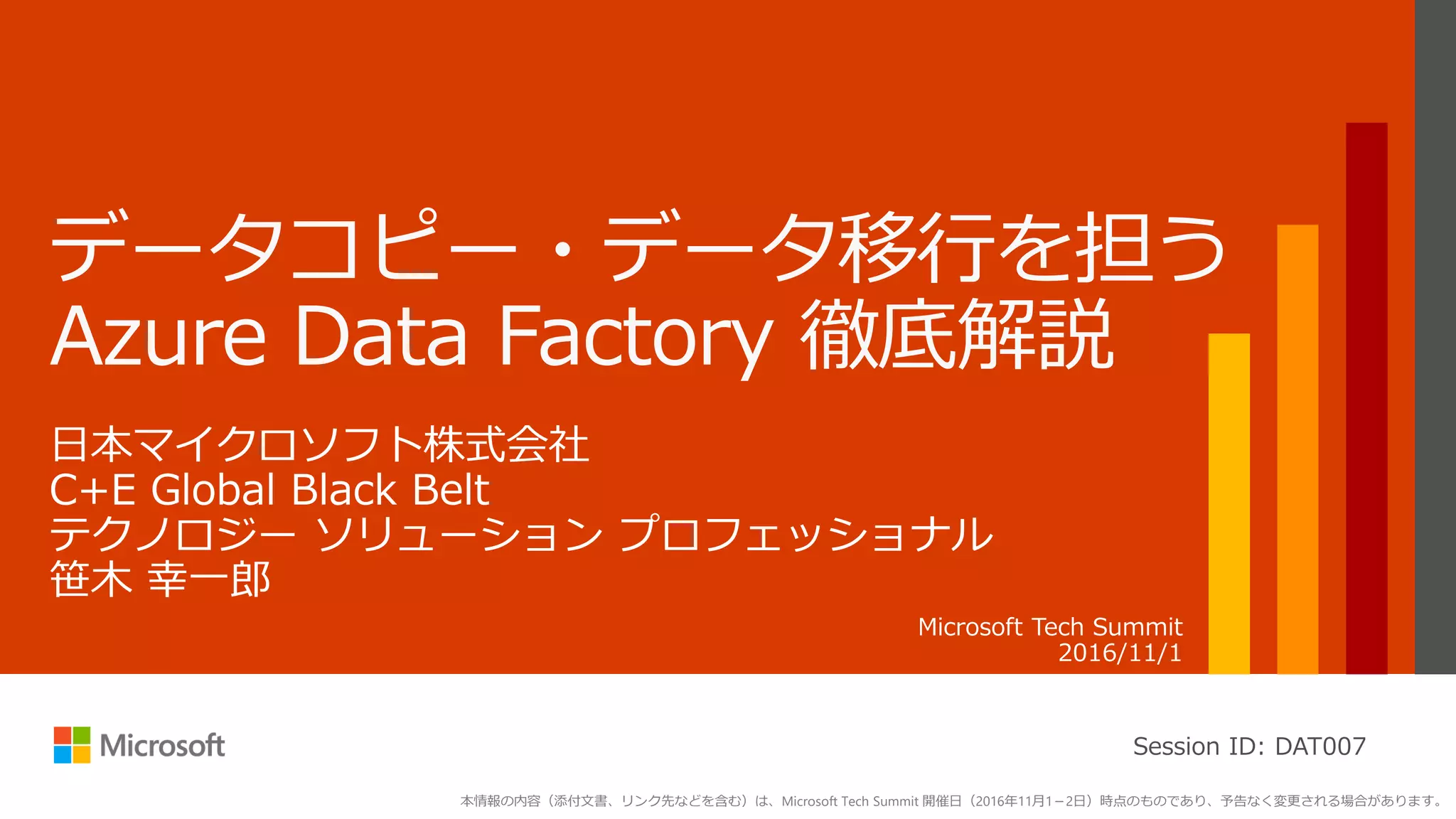 データコピー・データ移行を担う
Azure Data Factory 徹底解説

日本マイクロソフト株式会社
C+E Global Black Belt
テクノロジー ソリューション プロフェッショナル
笹木 幸一郎

Microsoft Tech Summit
2016/11/1

Microsoft

Session ID: DAT007

本情報の内容（添付文書、リンク先などを含む）は、Microsoft Tech Summit 開催日（2016年11月1－2日）時点のものであり、予告なく変更される場合があります。